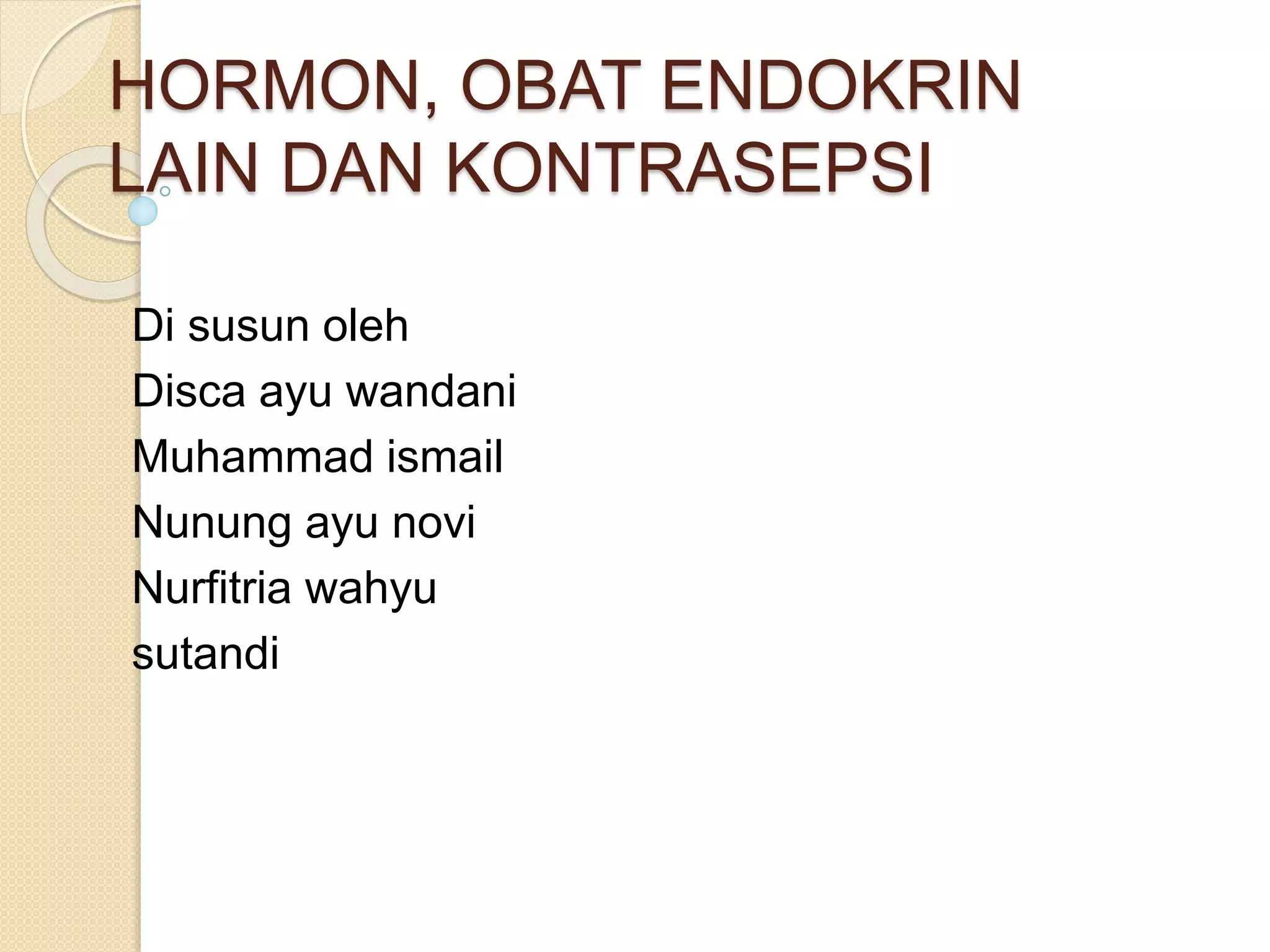 HORMON, OBAT ENDOKRIN LAIN DAN KONTRASEPSI

Di susun oleh
Disca ayu wandani
Muhammad ismail
Nunung ayu novi
Nurfitria wahyu
sutandi